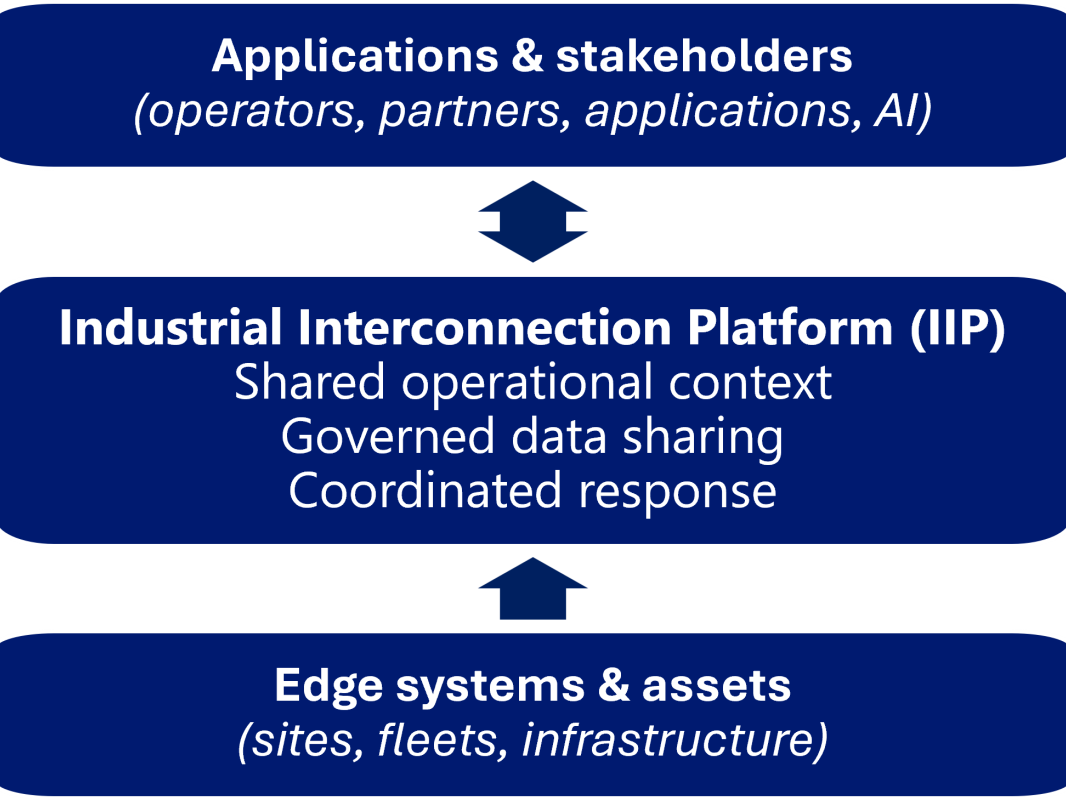 Applications & stakeholders
(operators, partners, applications, AI)

Industrial Interconnection Platform (IIP)
Shared operational context
Governed data sharing
Coordinated response

Edge systems & assets
(sites, fleets, infrastructure)